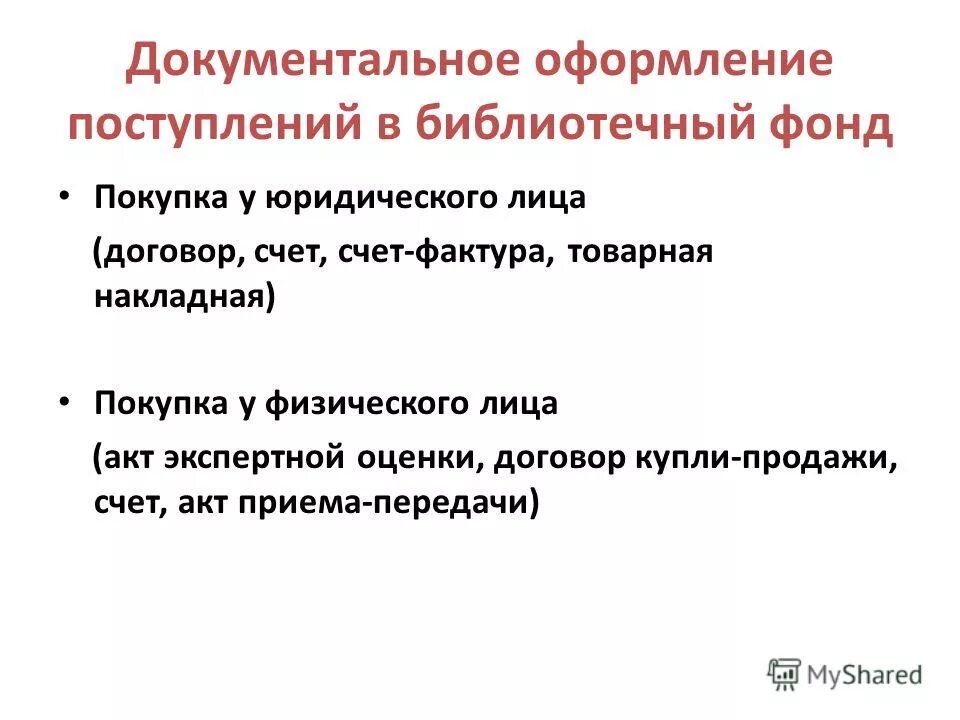 Документальное оформление поступлений в библиотечный фонд

• Покупка у юридического лица
(договор, счет, счет-фактура, товарная накладная)

• Покупка у физического лица
(акт экспертной оценки, договор купли-продажи, счет, акт приема-передачи)

MyShared